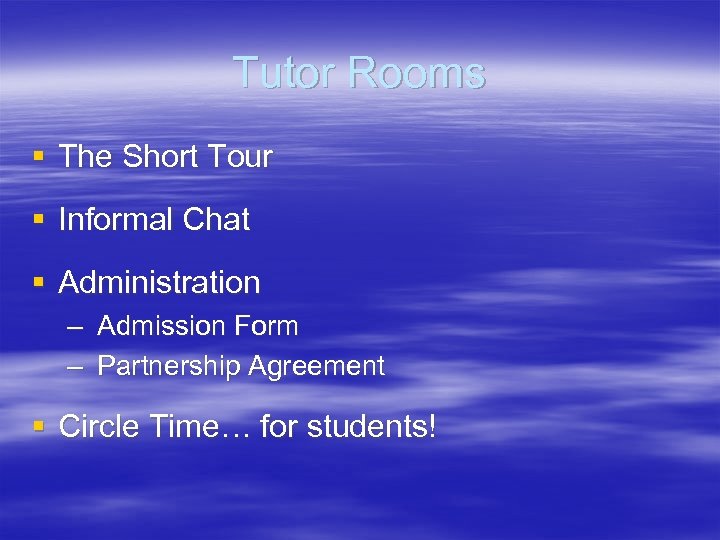 Tutor Rooms

▪ The Short Tour

▪ Informal Chat

▪ Administration
– Admission Form
– Partnership Agreement

▪ Circle Time… for students!